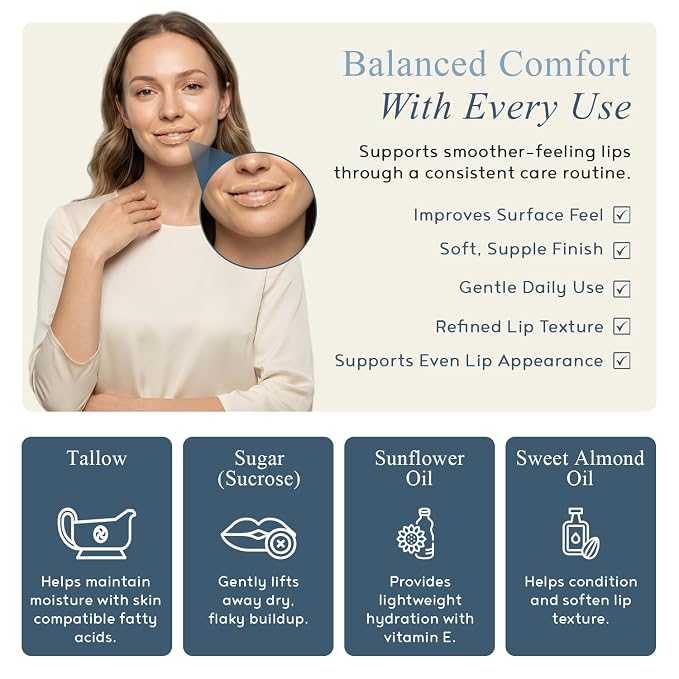 Balanced Comfort
With Every Use

Supports smoother-feeling lips through a consistent care routine.

Improves Surface Feel ☑
Soft, Supple Finish ☑
Gentle Daily Use ☑
Refined Lip Texture ☑
Supports Even Lip Appearance ☑

Tallow

Helps maintain moisture with skin compatible fatty acids.

Sugar (Sucrose)

Gently lifts away dry, flaky buildup.

Sunflower Oil

Provides lightweight hydration with vitamin E.

Sweet Almond Oil

Helps condition and soften lip texture.